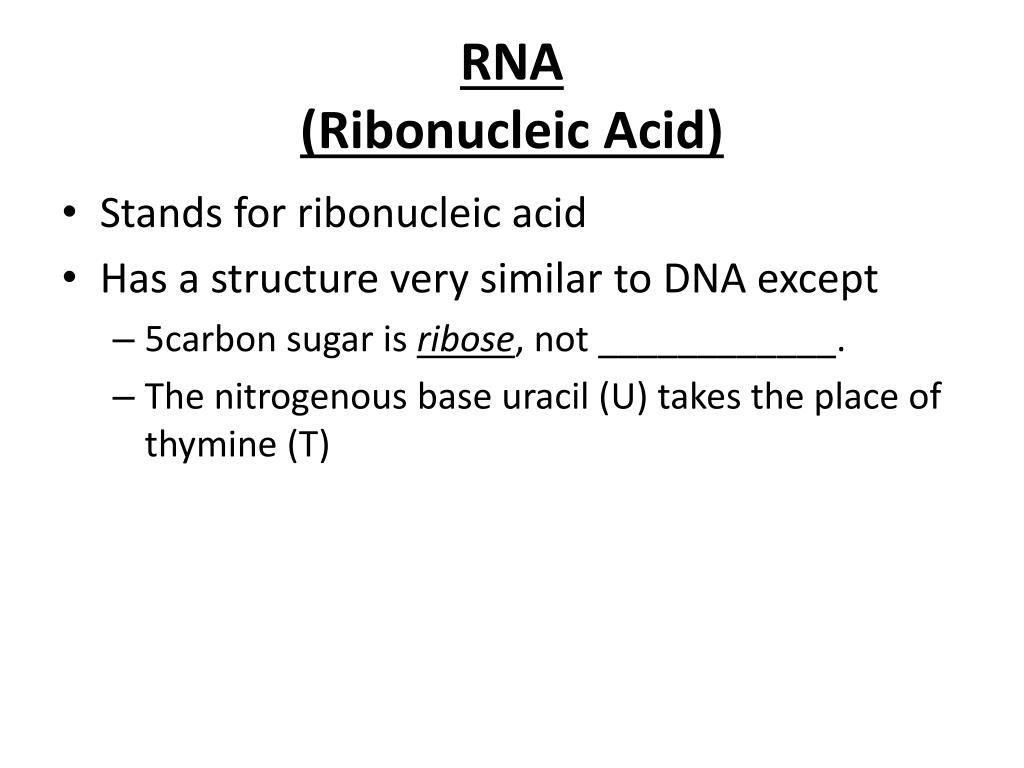 RNA
(Ribonucleic Acid)

• Stands for ribonucleic acid
• Has a structure very similar to DNA except
– 5carbon sugar is ribose, not ____________.
– The nitrogenous base uracil (U) takes the place of thymine (T)